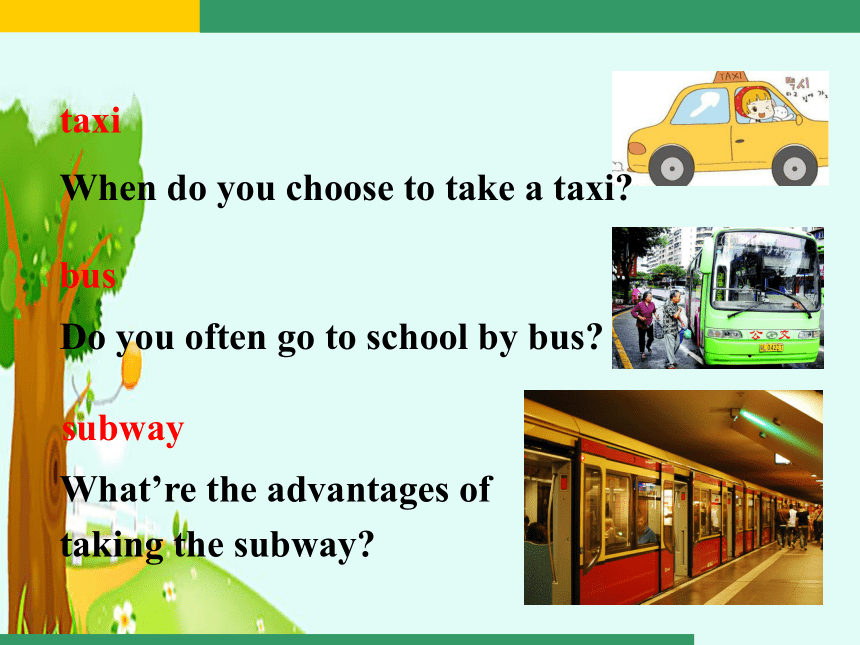 taxi

When do you choose to take a taxi?

bus

Do you often go to school by bus?

subway

What’re the advantages of taking the subway?

TAXI

택시

公交